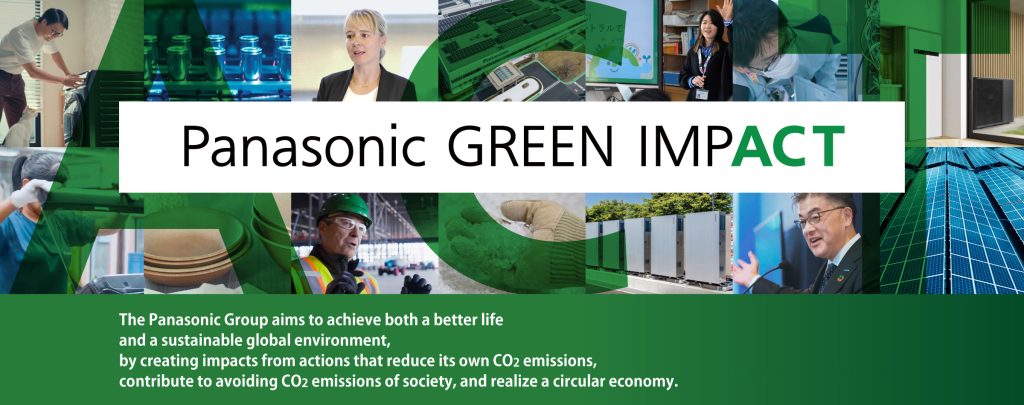 Panasonic GREEN IMPACT

The Panasonic Group aims to achieve both a better life and a sustainable global environment, by creating impacts from actions that reduce its own $CO_2$ emissions, contribute to avoiding $CO_2$ emissions of society, and realize a circular economy.